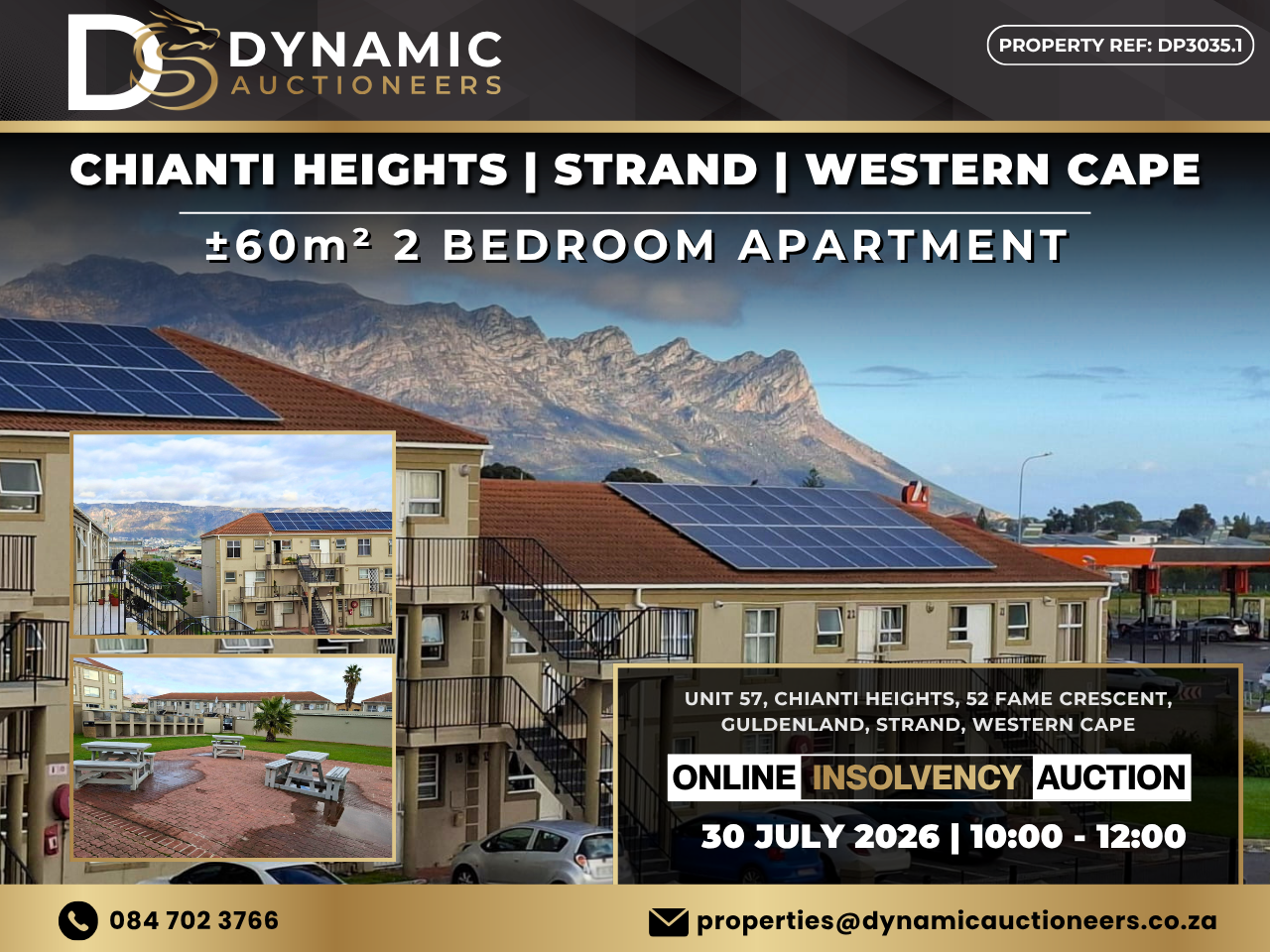 DYNAMIC
AUCTIONEERS

PROPERTY REF: DP3035.1

CHIANTI HEIGHTS | STRAND | WESTERN CAPE

±60m² 2 BEDROOM APARTMENT

UNIT 57, CHIANTI HEIGHTS, 52 FAME CRESCENT, GULDENLAND, STRAND, WESTERN CAPE

ONLINE INSOLVENCY AUCTION

30 JULY 2026 | 10:00 - 12:00

084 702 3766

properties@dynamicauctioneers.co.za